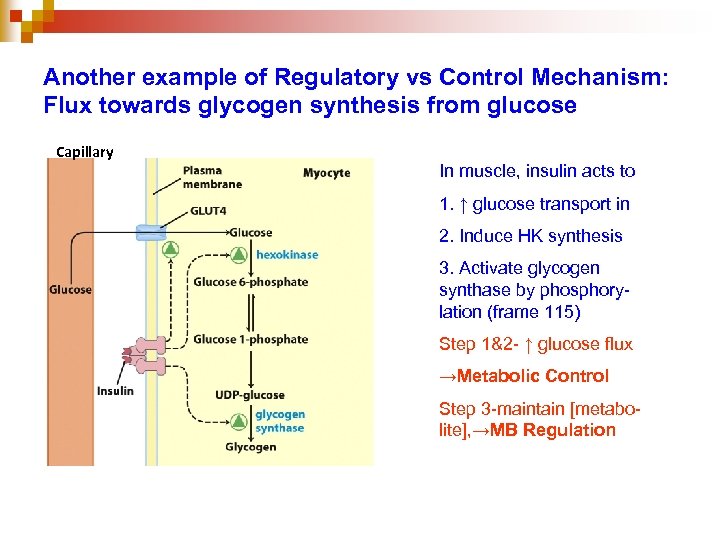 Another example of Regulatory vs Control Mechanism: Flux towards glycogen synthesis from glucose

Capillary

Plasma membrane

Myocyte

GLUT4

Glucose

hexokinase

Glucose

Glucose 6-phosphate

Glucose 1-phosphate

Insulin

UDP-glucose

glycogen synthase

Glycogen

In muscle, insulin acts to

1. ↑ glucose transport in

2. Induce HK synthesis

3. Activate glycogen synthase by phosphorylation (frame 115)

Step 1&2- ↑ glucose flux

→Metabolic Control

Step 3-maintain [metabolite],→MB Regulation